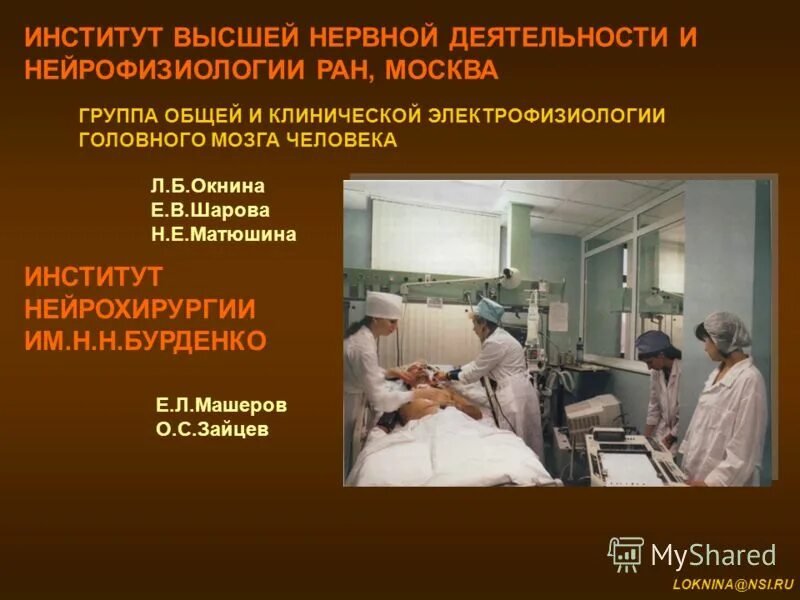 ИНСТИТУТ ВЫСШЕЙ НЕРВНОЙ ДЕЯТЕЛЬНОСТИ И НЕЙРОФИЗИОЛОГИИ РАН, МОСКВА

ГРУППА ОБЩЕЙ И КЛИНИЧЕСКОЙ ЭЛЕКТРОФИЗИОЛОГИИ ГОЛОВНОГО МОЗГА ЧЕЛОВЕКА

Л.Б.Окнина
Е.В.Шарова
Н.Е.Матюшина

ИНСТИТУТ НЕЙРОХИРУРГИИ ИМ.Н.Н.БУРДЕНКО

Е.Л.Машеров
О.С.Зайцев

MyShared

LOKNINA@NSI.RU